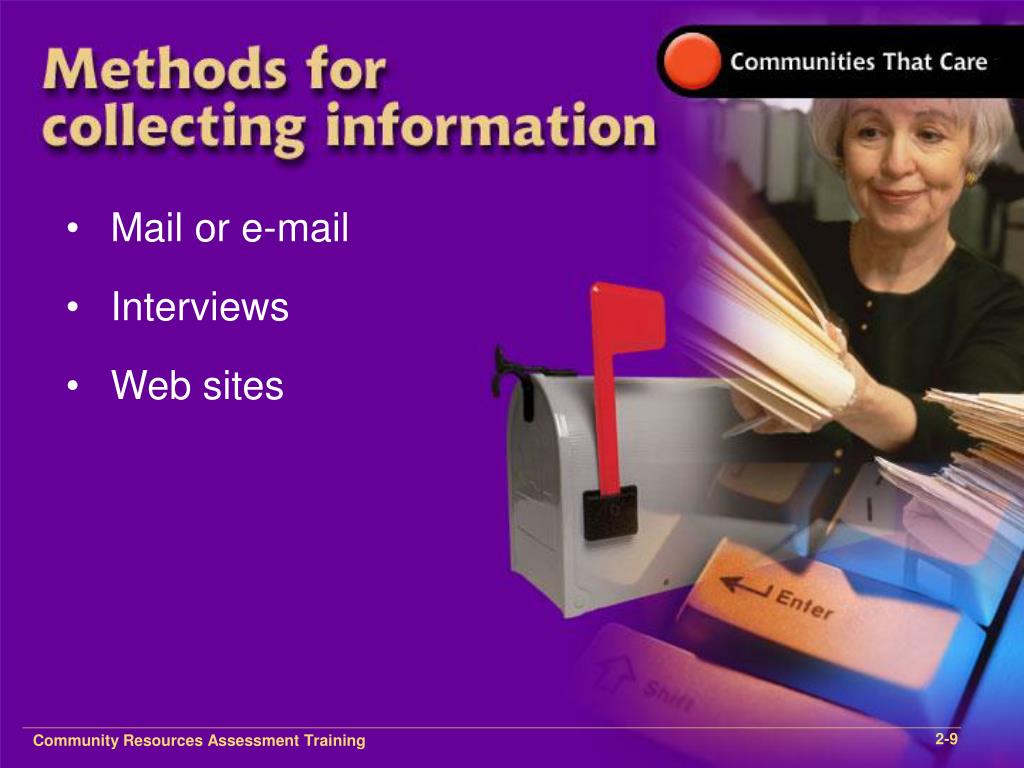 Methods for collecting information

Communities That Care

• Mail or e-mail
• Interviews
• Web sites

Enter

Shift

Community Resources Assessment Training

2-9